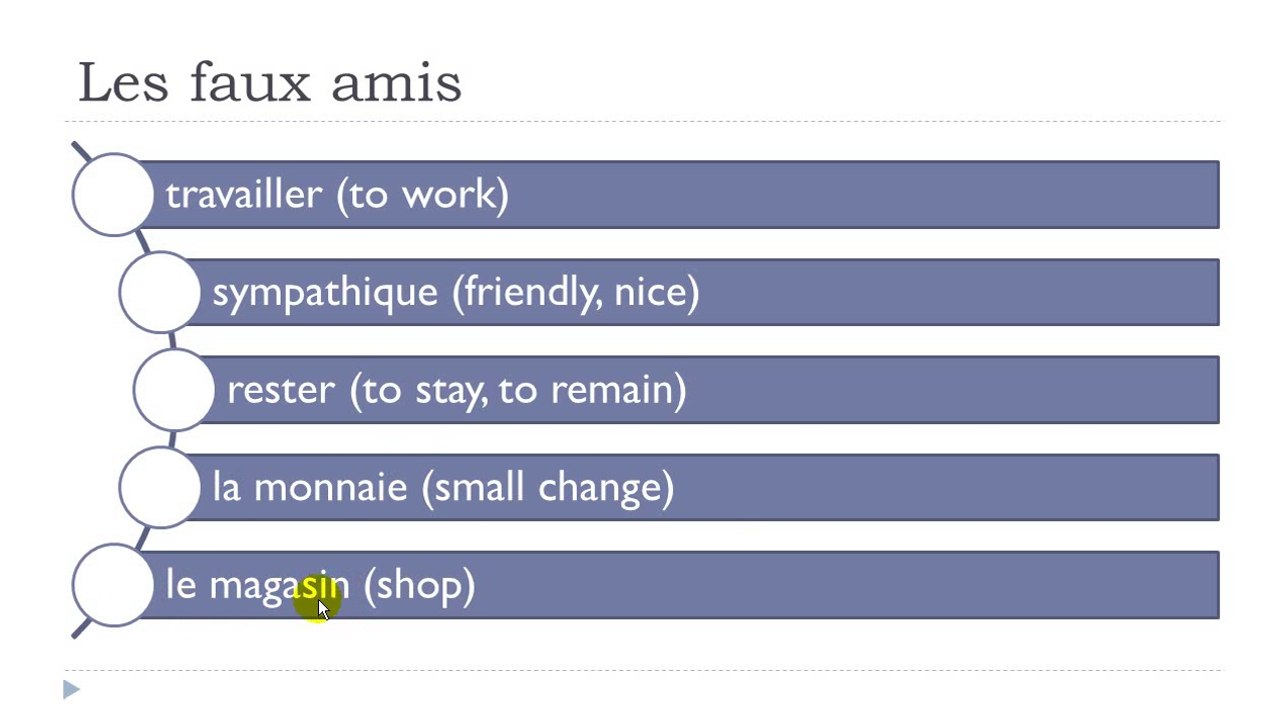 Les faux amis

travailler (to work)

sympathique (friendly, nice)

rester (to stay, to remain)

la monnaie (small change)

le magasin (shop)